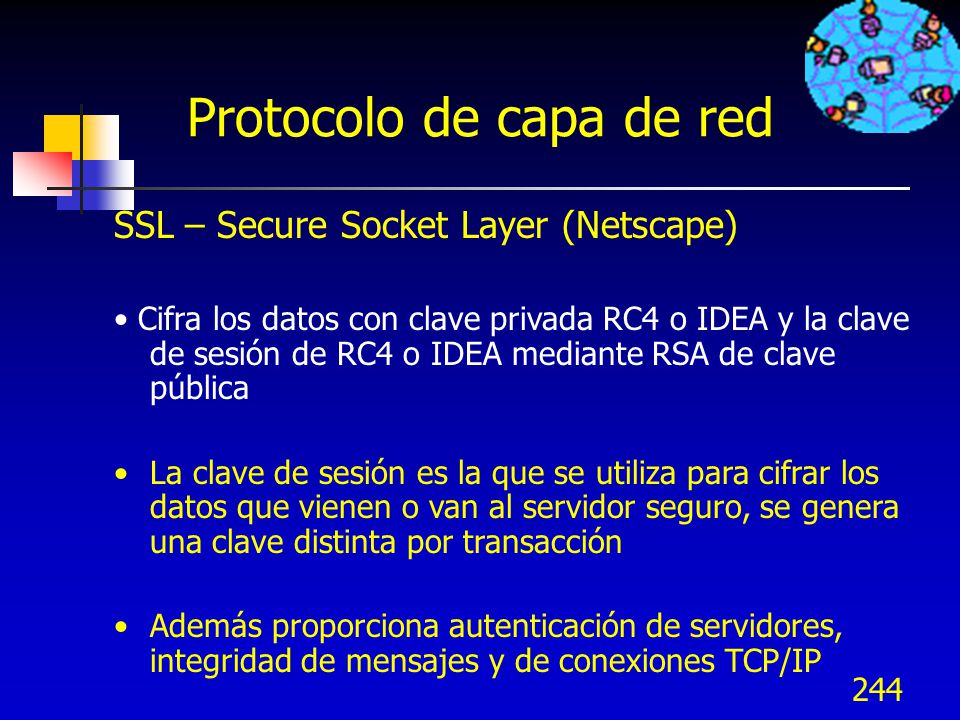 Protocolo de capa de red

SSL – Secure Socket Layer (Netscape)

• Cifra los datos con clave privada RC4 o IDEA y la clave de sesión de RC4 o IDEA mediante RSA de clave pública

• La clave de sesión es la que se utiliza para cifrar los datos que vienen o van al servidor seguro, se genera una clave distinta por transacción

• Además proporciona autenticación de servidores, integridad de mensajes y de conexiones TCP/IP

244